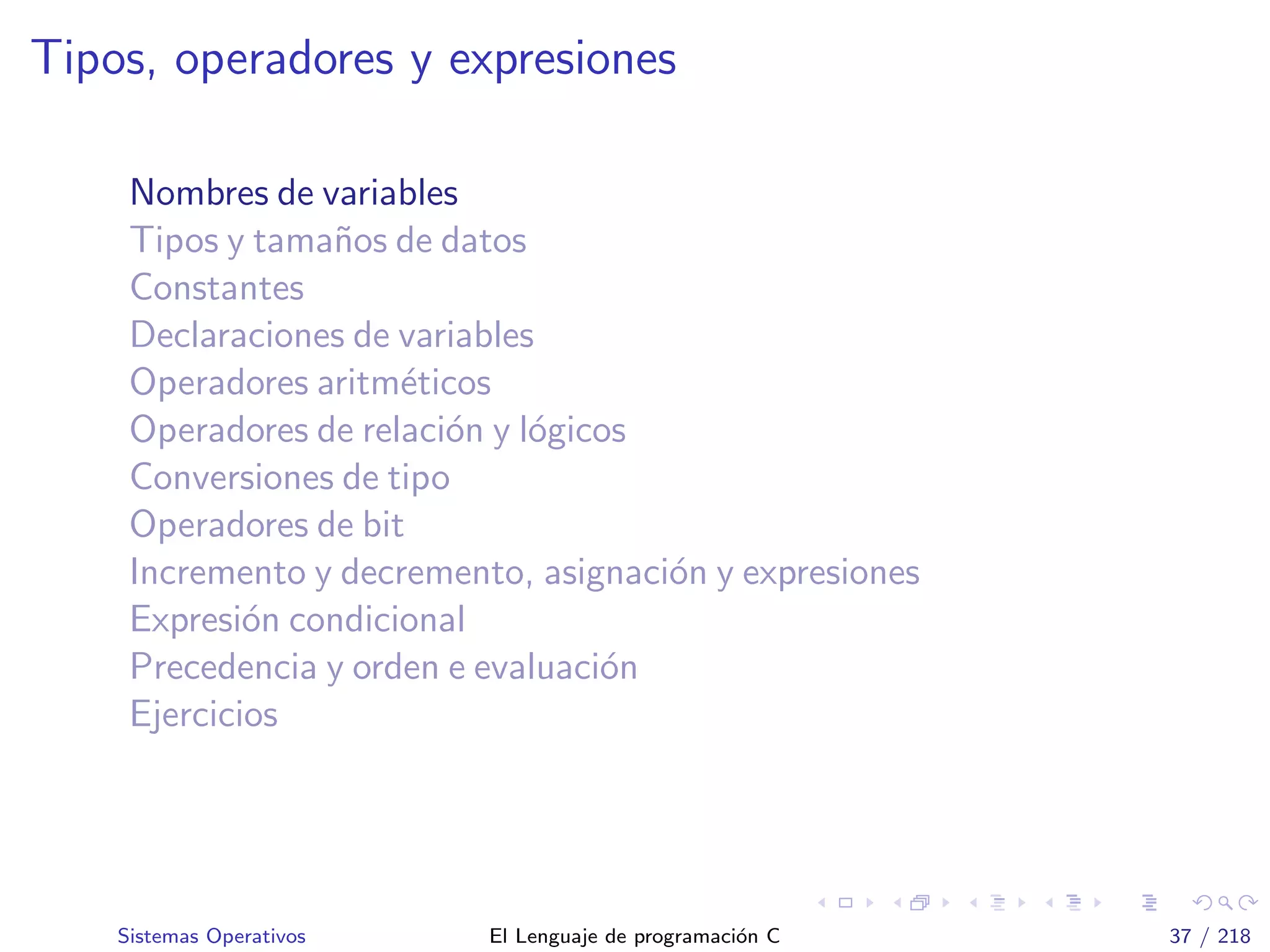 Tipos, operadores y expresiones

Nombres de variables
Tipos y tamaños de datos
Constantes
Declaraciones de variables
Operadores aritméticos
Operadores de relación y lógicos
Conversiones de tipo
Operadores de bit
Incremento y decremento, asignación y expresiones
Expresión condicional
Precedencia y orden e evaluación
Ejercicios

Sistemas Operativos El Lenguaje de programación C 37 / 218